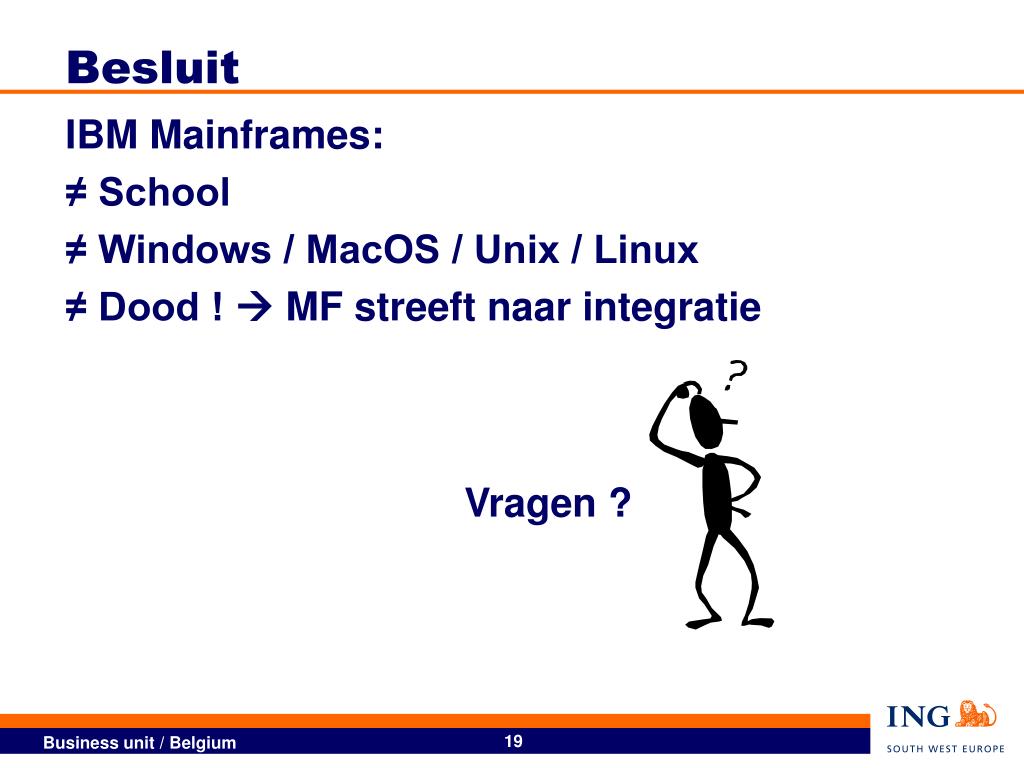 Besluit

IBM Mainframes:

≠ School

≠ Windows / MacOS / Unix / Linux

≠ Dood ! → MF streeft naar integratie

?

Vragen ?

Business unit / Belgium

19

ING

SOUTH WEST EUROPE